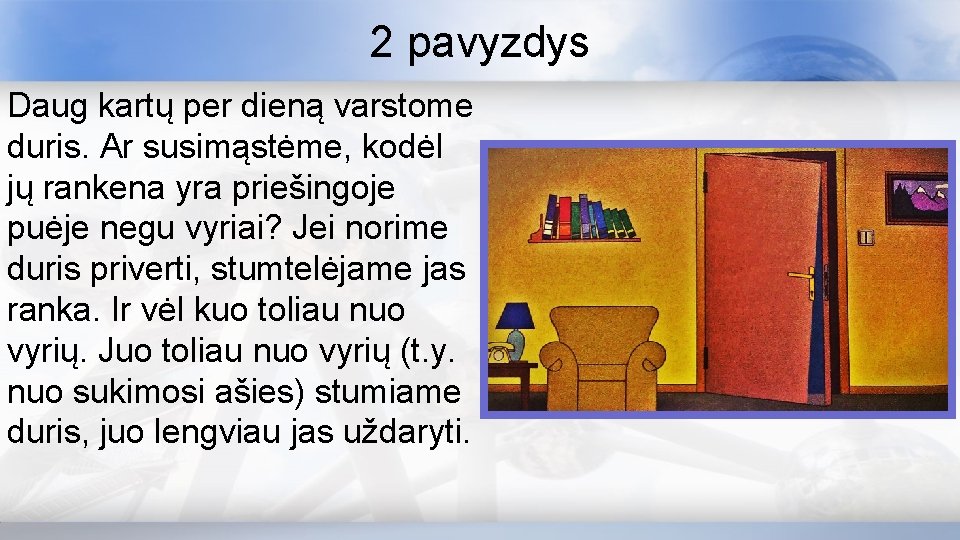 2 pavyzdys

Daug kartų per dieną varstome duris. Ar susimąstėme, kodėl jų rankena yra priešingoje puėje negu vyriai? Jei norime duris priverti, stumtelėjame jas ranka. Ir vėl kuo toliau nuo vyrių. Juo toliau nuo vyrių (t.y. nuo sukimosi ašies) stumiame duris, juo lengviau jas uždaryti.